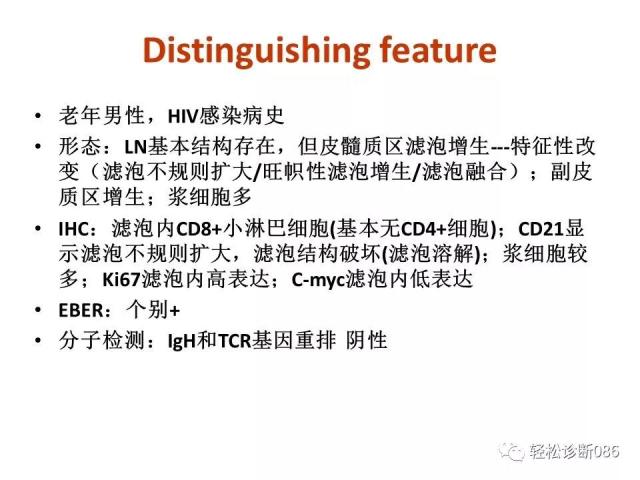 Distinguishing feature

• 老年男性，HIV感染病史
• 形态：LN基本结构存在，但皮髓质区滤泡增生---特征性改变（滤泡不规则扩大/旺帜性滤泡增生/滤泡融合）；副皮质区增生；浆细胞多
• IHC：滤泡内CD8+小淋巴细胞(基本无CD4+细胞)；CD21显示滤泡不规则扩大，滤泡结构破坏(滤泡溶解)；浆细胞较多；Ki67滤泡内高表达；C-myc滤泡内低表达
• EBER：个别+
• 分子检测：IgH和TCR基因重排 阴性

轻松诊断086